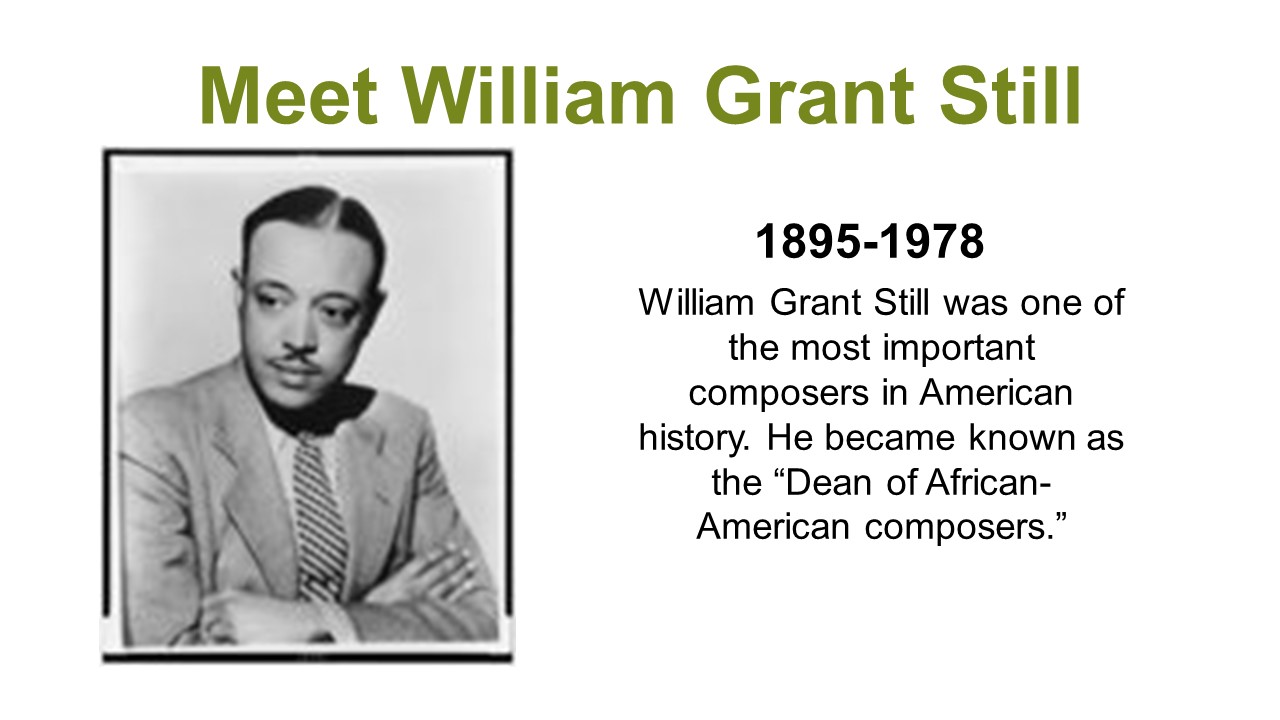 Meet William Grant Still

1895-1978

William Grant Still was one of the most important composers in American history. He became known as the “Dean of African-American composers.”